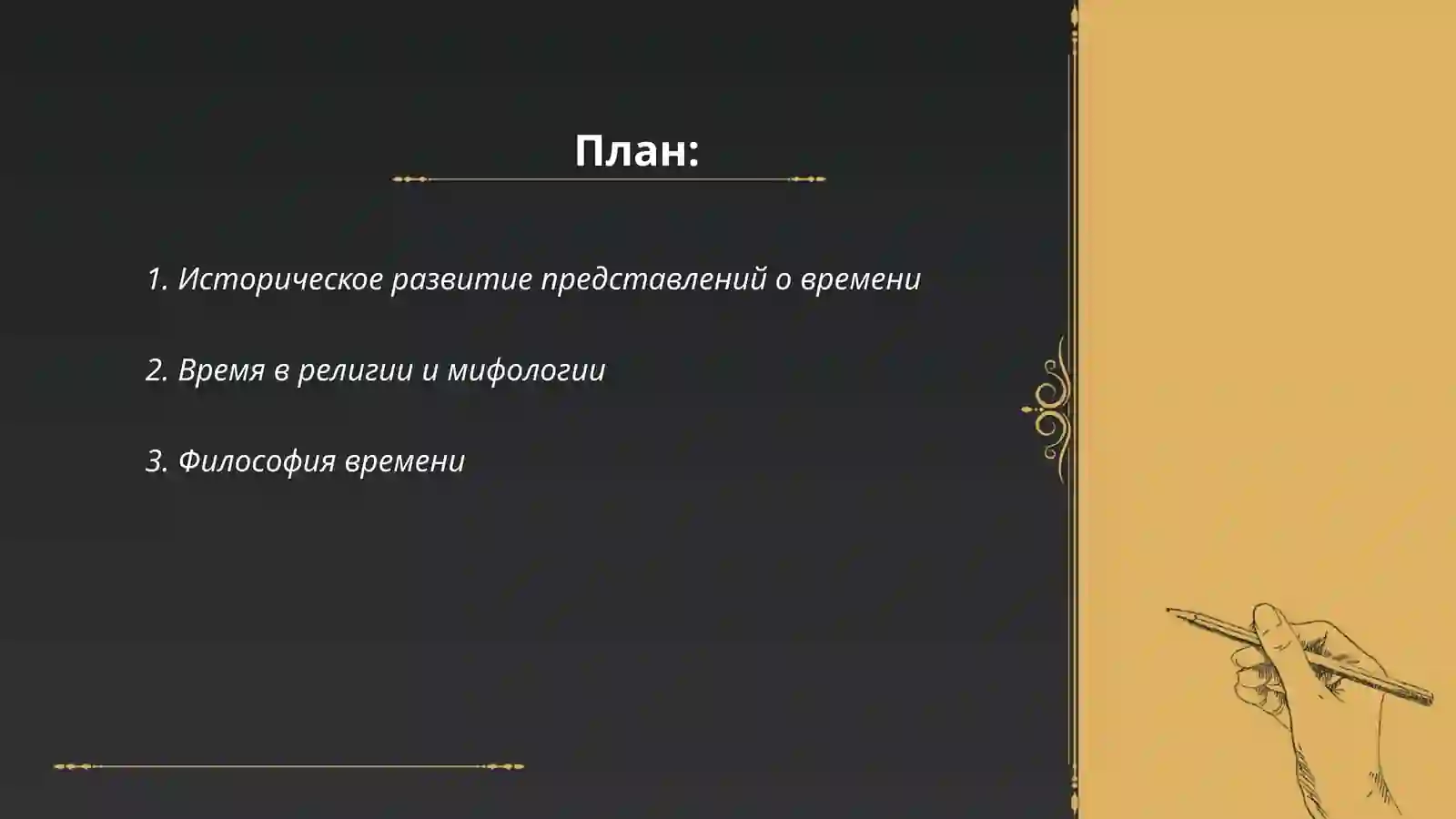 План:

1. Историческое развитие представлений о времени

2. Время в религии и мифологии

3. Философия времени